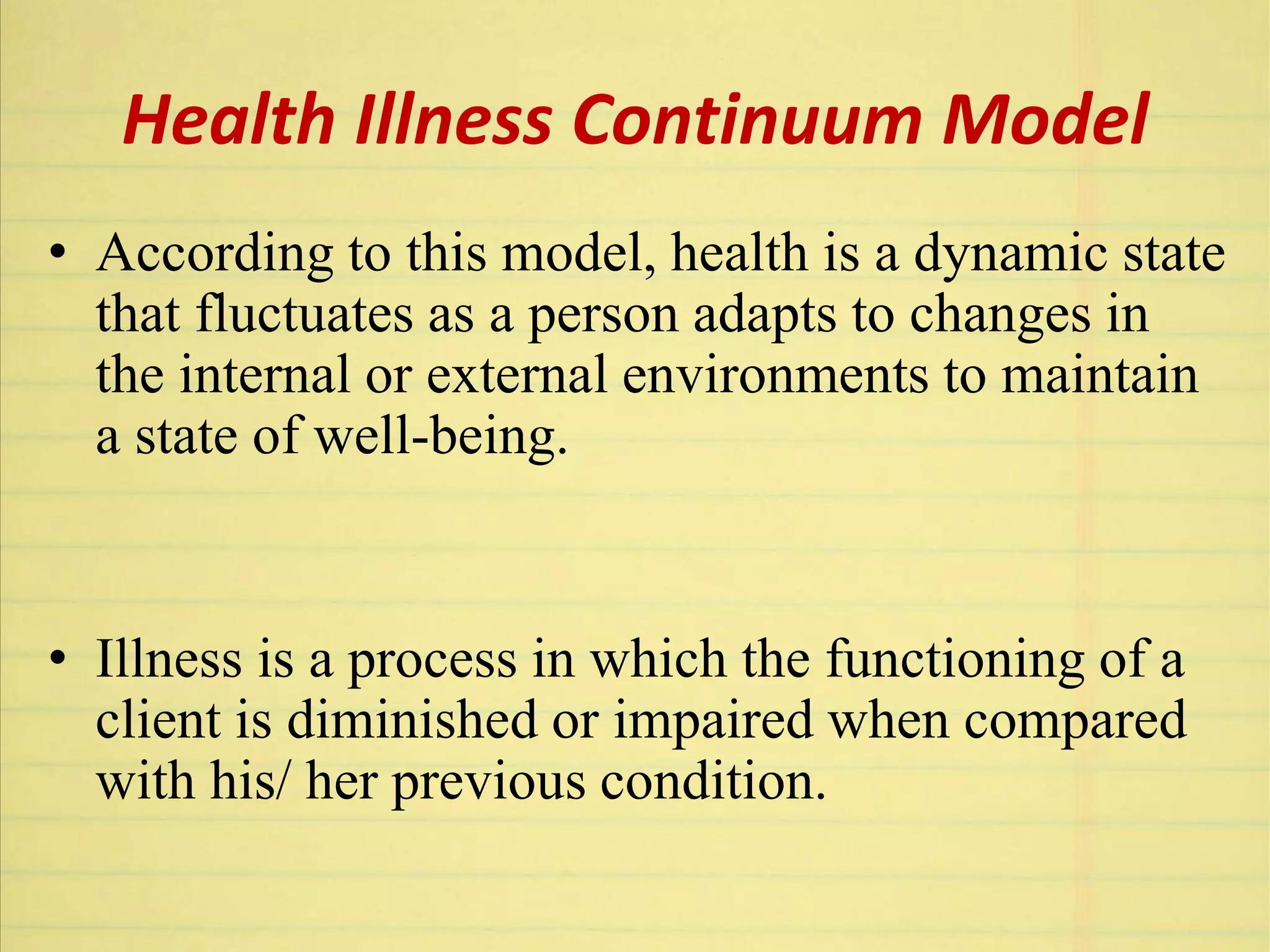 Health Illness Continuum Model

• According to this model, health is a dynamic state that fluctuates as a person adapts to changes in the internal or external environments to maintain a state of well-being.

• Illness is a process in which the functioning of a client is diminished or impaired when compared with his/ her previous condition.